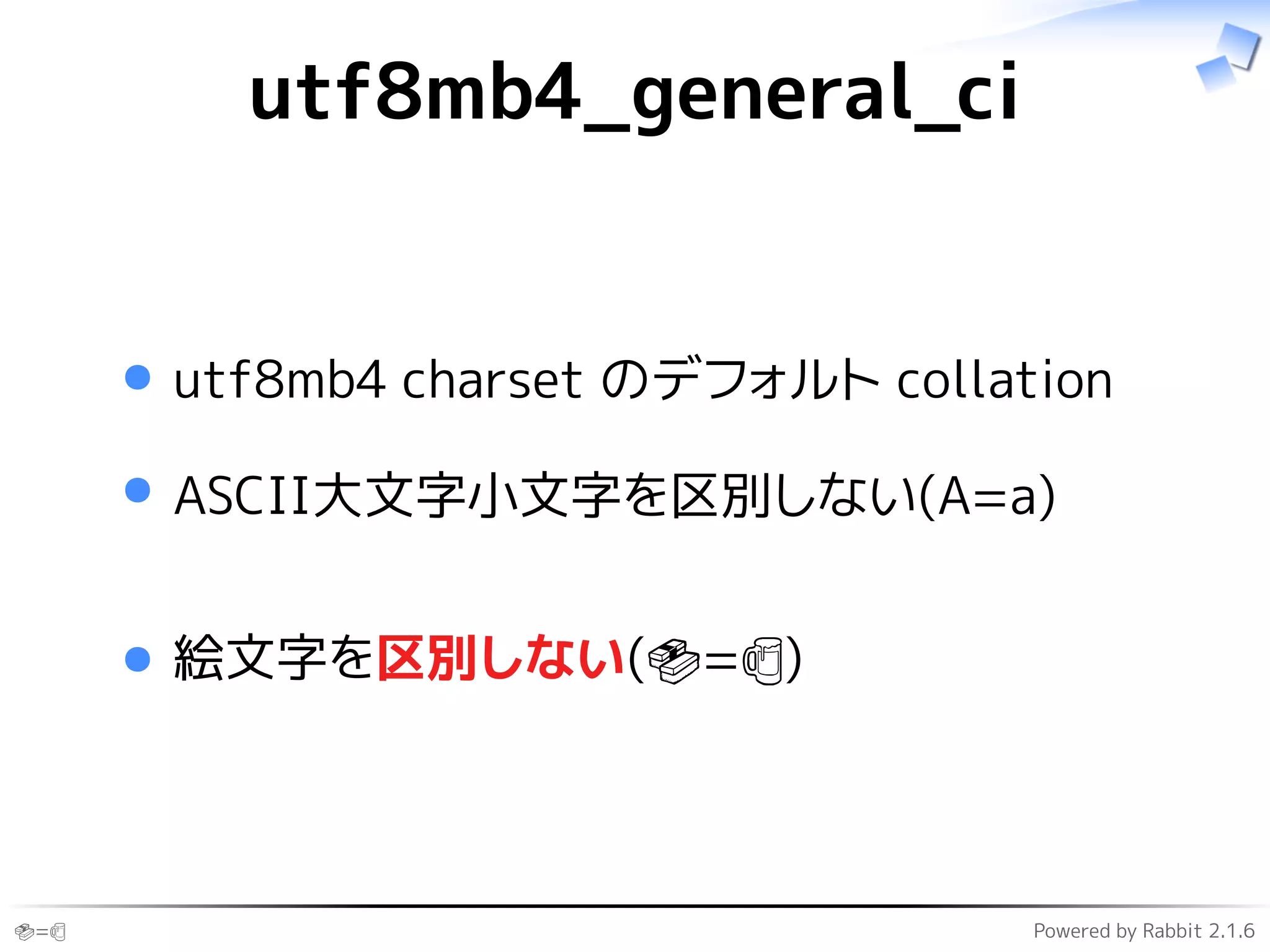 utf8mb4_general_ci

utf8mb4 charset のデフォルト collation

ASCII大文字小文字を区別しない(A=a)

絵文字を区別しない(🍣=🍺)

🍣=🍺

Powered by Rabbit 2.1.6